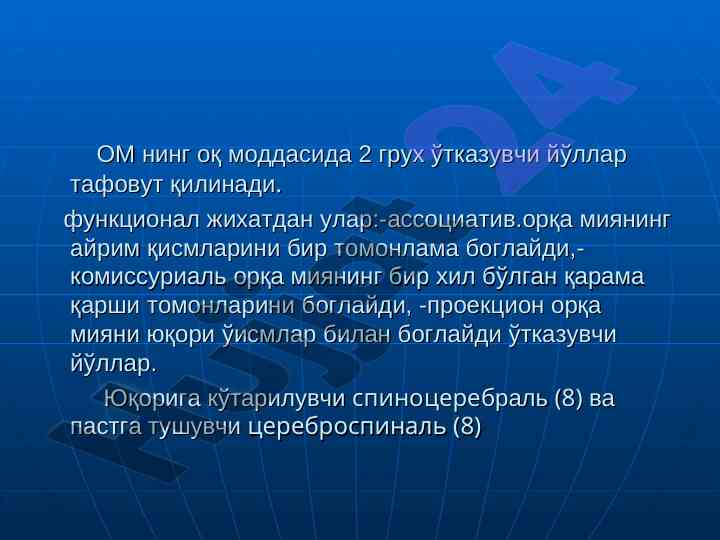 ОМ нинг оқ моддасида 2 грух ўтказувчи йўллар тафовут қилинади.

функционал жихатдан улар:-ассоциатив.орқа миянинг айрим қисмларини бир томонлама боглайди,-комиссуриаль орқа миянинг бир хил бўлган қарама қарши томонларини боглайди, -проекцион орқа мияни юқори ўисмлар билан боглайди ўтказувчи йўллар.

Юқорига кўтарилувчи спиноцеребраль (8) ва пастга тушувчи цереброспиналь (8)